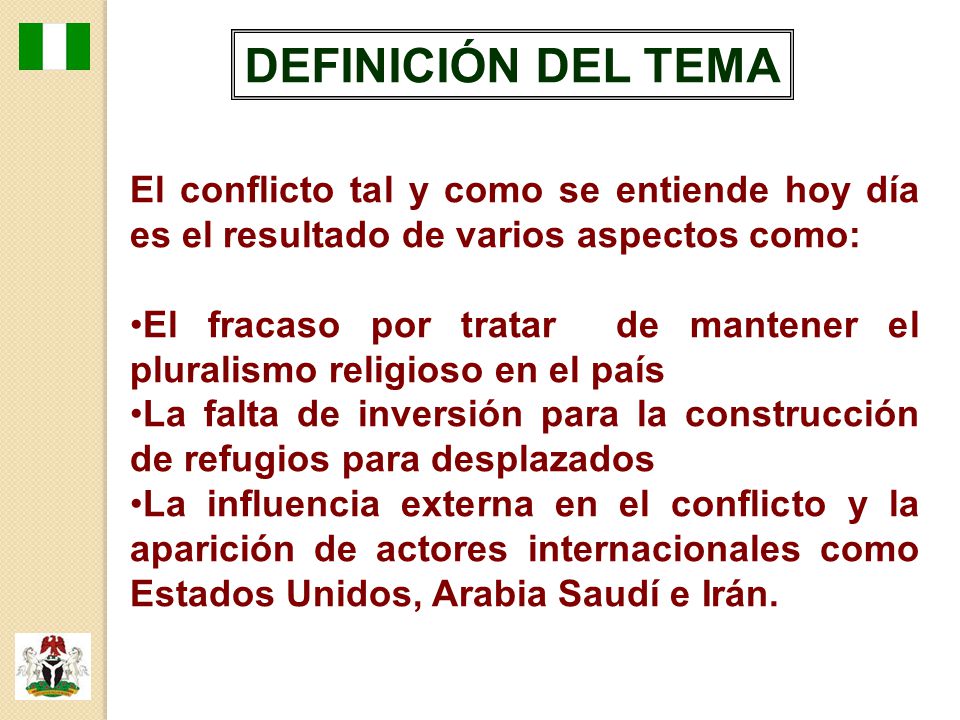 DEFINICIÓN DEL TEMA

El conflicto tal y como se entiende hoy día es el resultado de varios aspectos como:

•El fracaso por tratar de mantener el pluralismo religioso en el país
•La falta de inversión para la construcción de refugios para desplazados
•La influencia externa en el conflicto y la aparición de actores internacionales como Estados Unidos, Arabia Saudí e Irán.